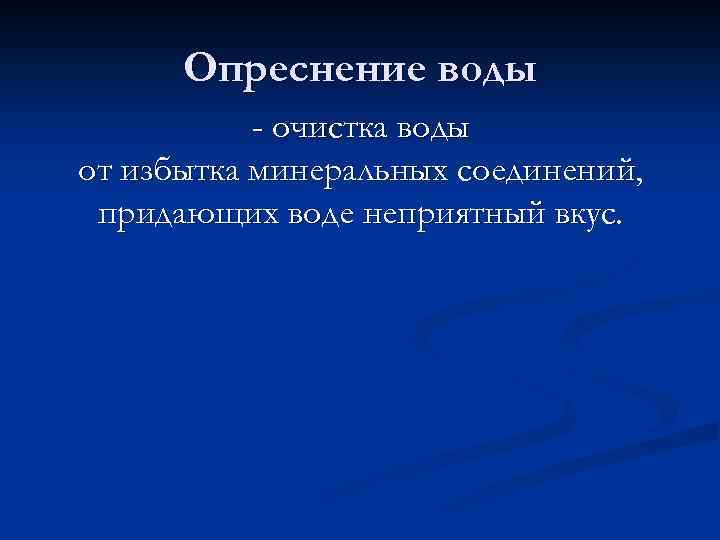 Опреснение воды

- очистка воды от избытка минеральных соединений, придающих воде неприятный вкус.